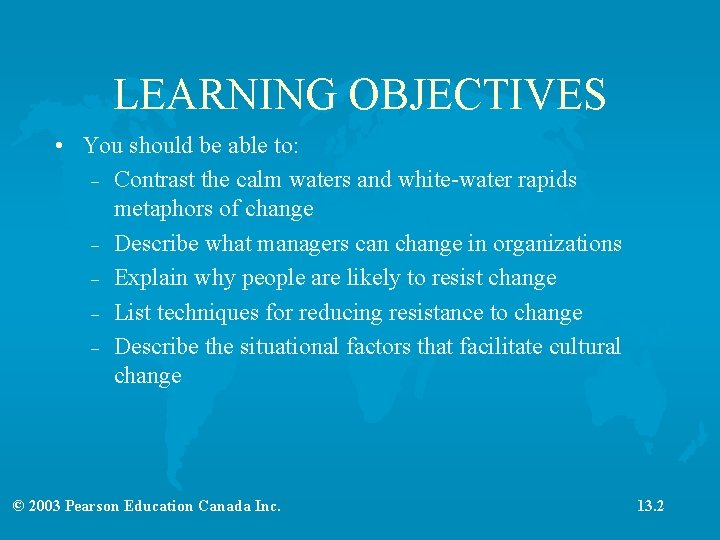 LEARNING OBJECTIVES

• You should be able to:
– Contrast the calm waters and white-water rapids metaphors of change
– Describe what managers can change in organizations
– Explain why people are likely to resist change
– List techniques for reducing resistance to change
– Describe the situational factors that facilitate cultural change

© 2003 Pearson Education Canada Inc.

13.2